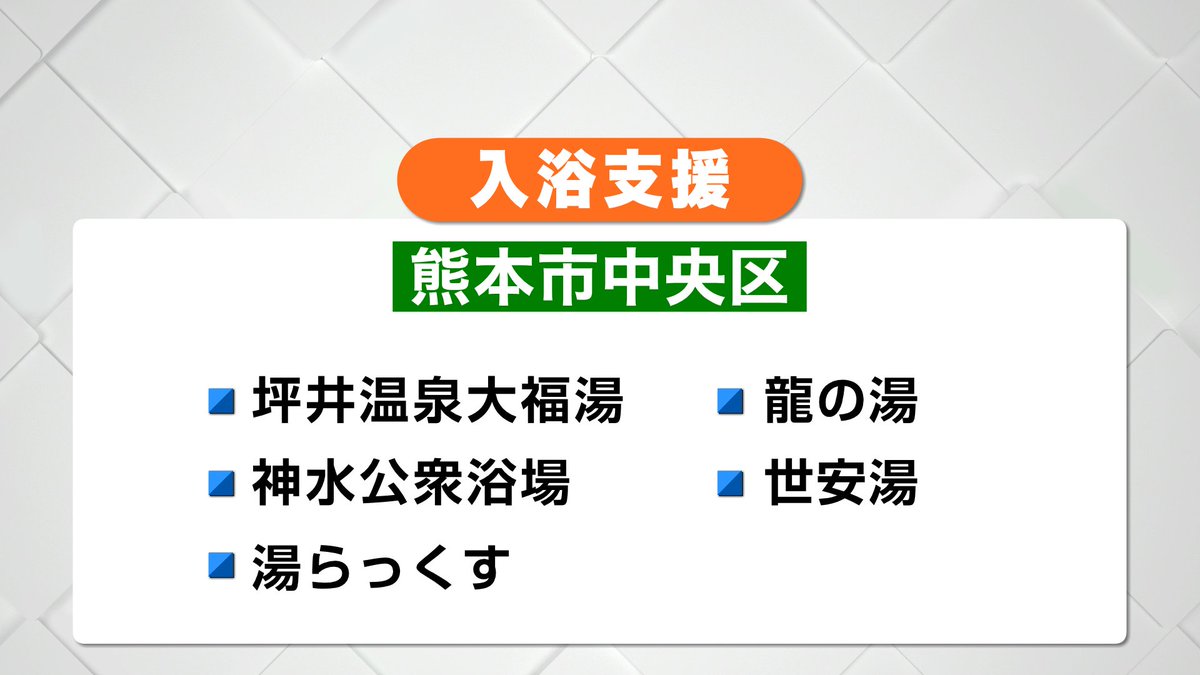 入浴支援

熊本市中央区

坪井温泉大福湯

神水公衆浴場

湯らっくす

龍の湯

世安湯